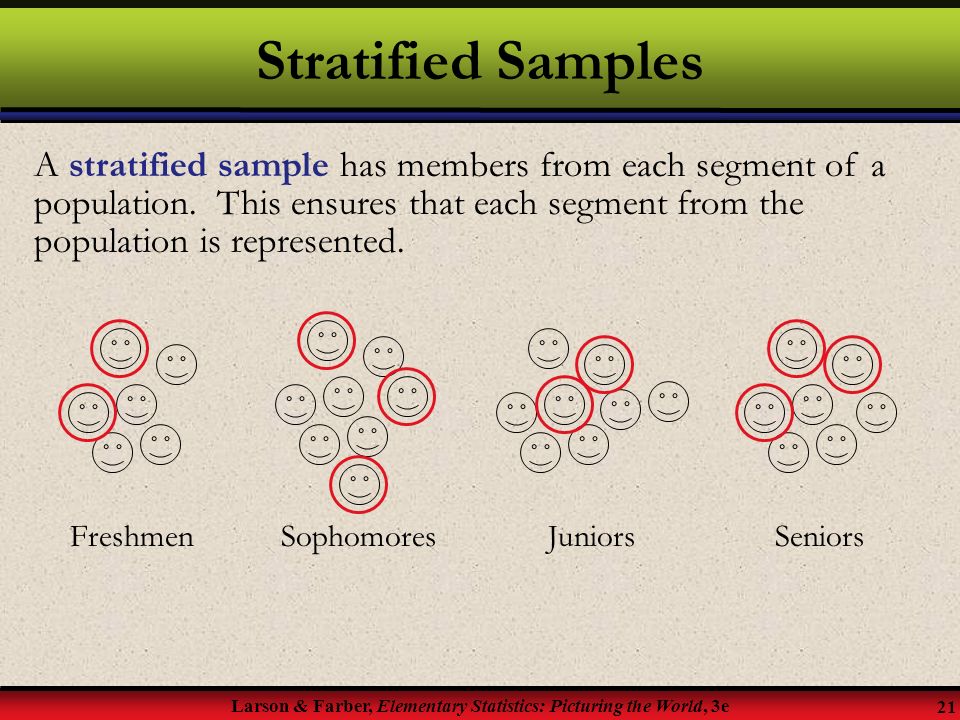 Stratified Samples

A stratified sample has members from each segment of a population. This ensures that each segment from the population is represented.

Freshmen

Sophomores

Juniors

Seniors

Larson & Farber, Elementary Statistics: Picturing the World, 3e

21